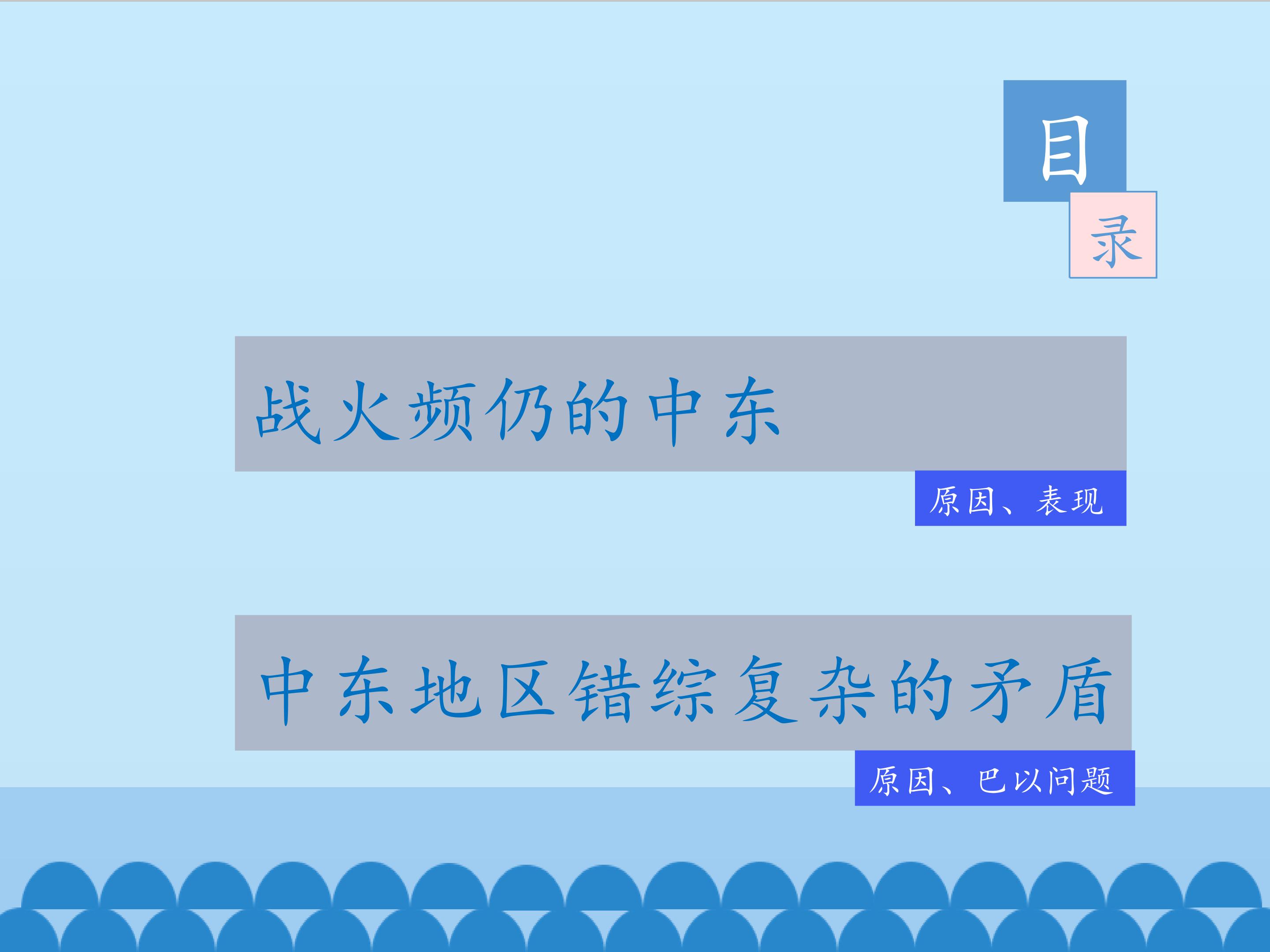 目
录

战火频仍的中东

原因、表现

中东地区错综复杂的矛盾

原因、巴以问题